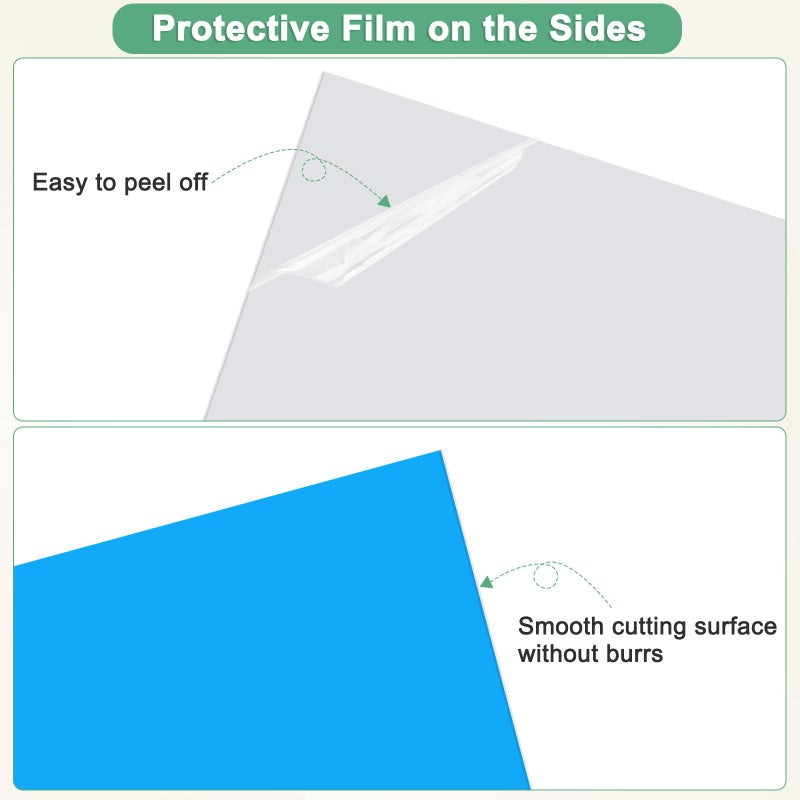 Protective Film on the Sides

Easy to peel off

Smooth cutting surface without burrs